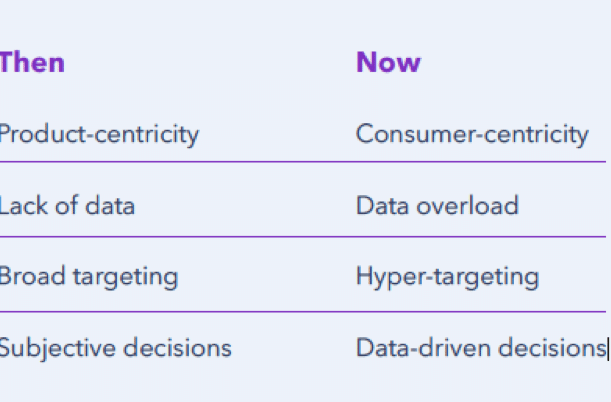 | Then | Now |
|---|---|
| Product-centricity | Consumer-centricity |
| Lack of data | Data overload |
| Broad targeting | Hyper-targeting |
| Subjective decisions | Data-driven decisions |